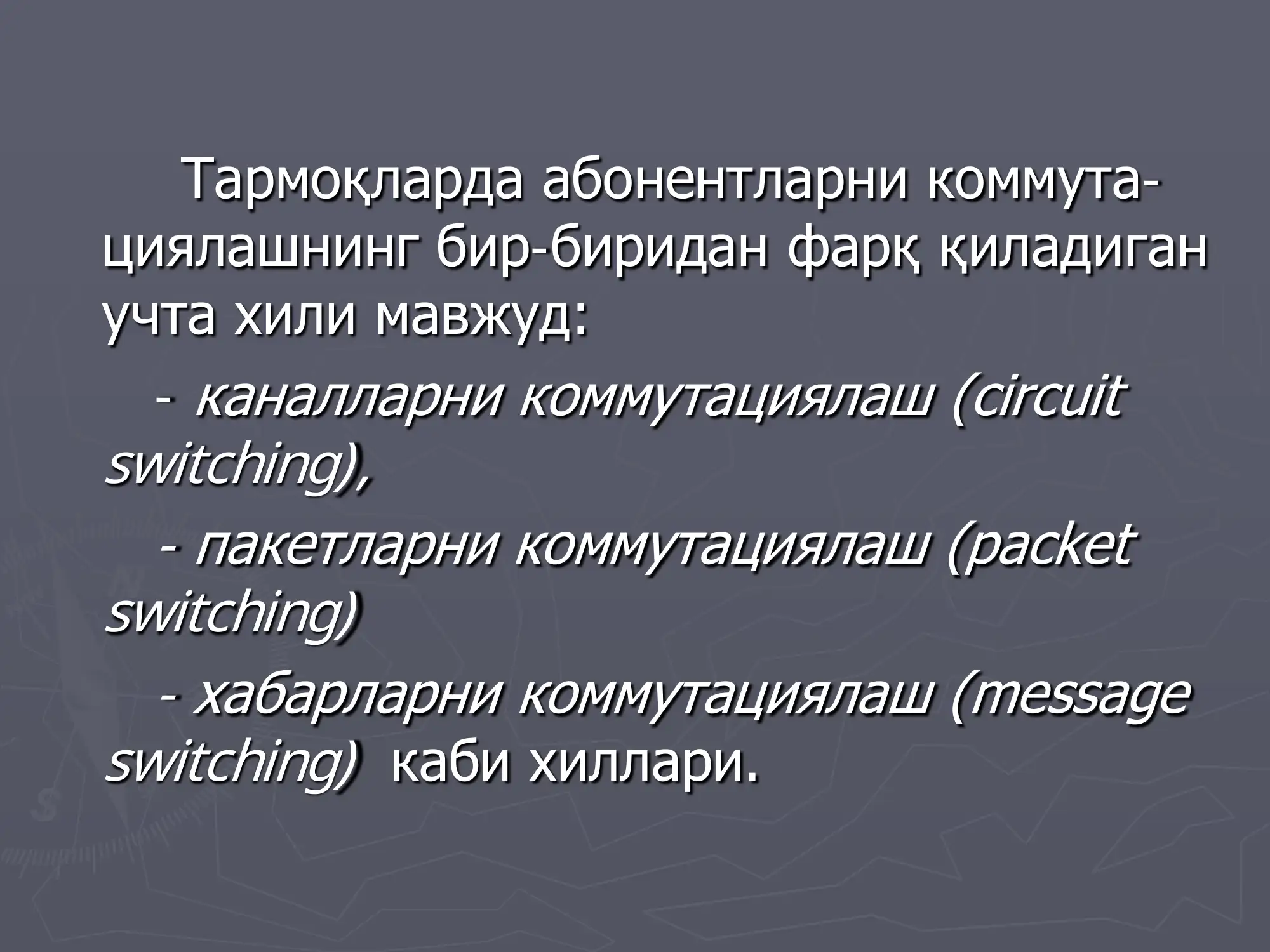 Тармоқларда абонентларни коммутациялашнинг бир-биридан фарқ қиладиган учта хили мавжуд:

- каналларни коммутациялаш (circuit switching),

- пакетларни коммутациялаш (packet switching)

- хабарларни коммутациялаш (message switching) каби хиллари.